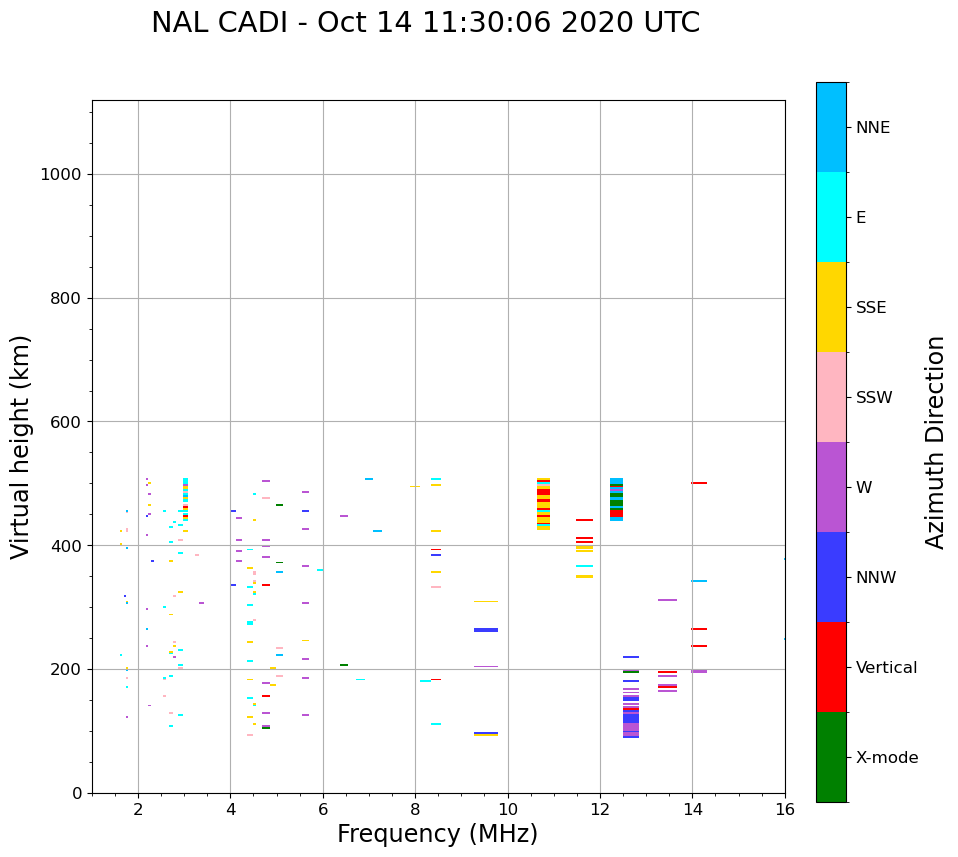 NAL CADI - Oct 14 11:30:06 2020 UTC

Virtual height (km)

1000
800
600
400
200
0

2
4
6
8
10
12
14
16

Frequency (MHz)

NNE
E
SSE
SSW
W
NNW
Vertical
X-mode

Azimuth Direction